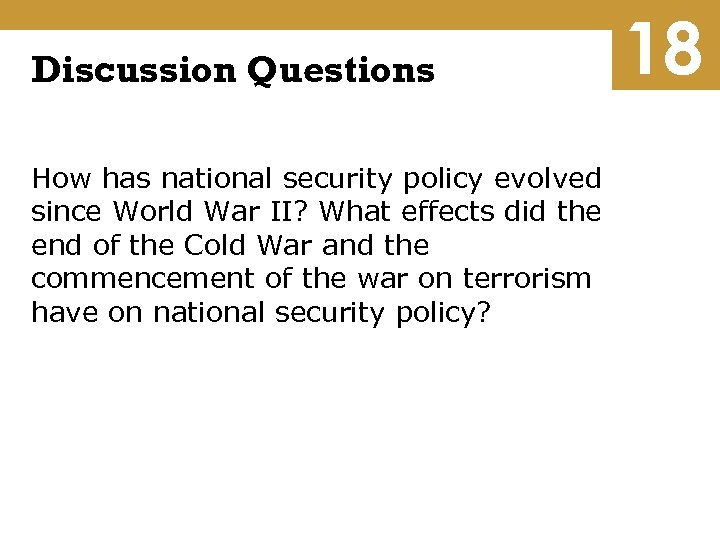 Discussion Questions

18

How has national security policy evolved since World War II? What effects did the end of the Cold War and the commencement of the war on terrorism have on national security policy?